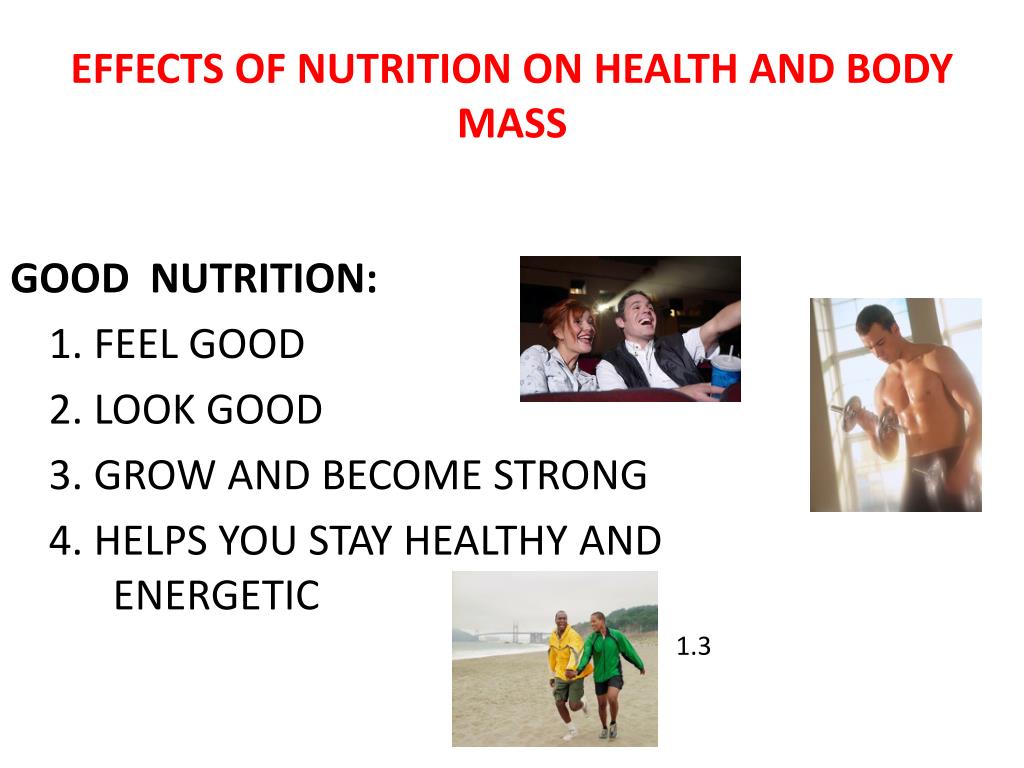 EFFECTS OF NUTRITION ON HEALTH AND BODY MASS

GOOD NUTRITION:
1. FEEL GOOD
2. LOOK GOOD
3. GROW AND BECOME STRONG
4. HELPS YOU STAY HEALTHY AND ENERGETIC

1.3